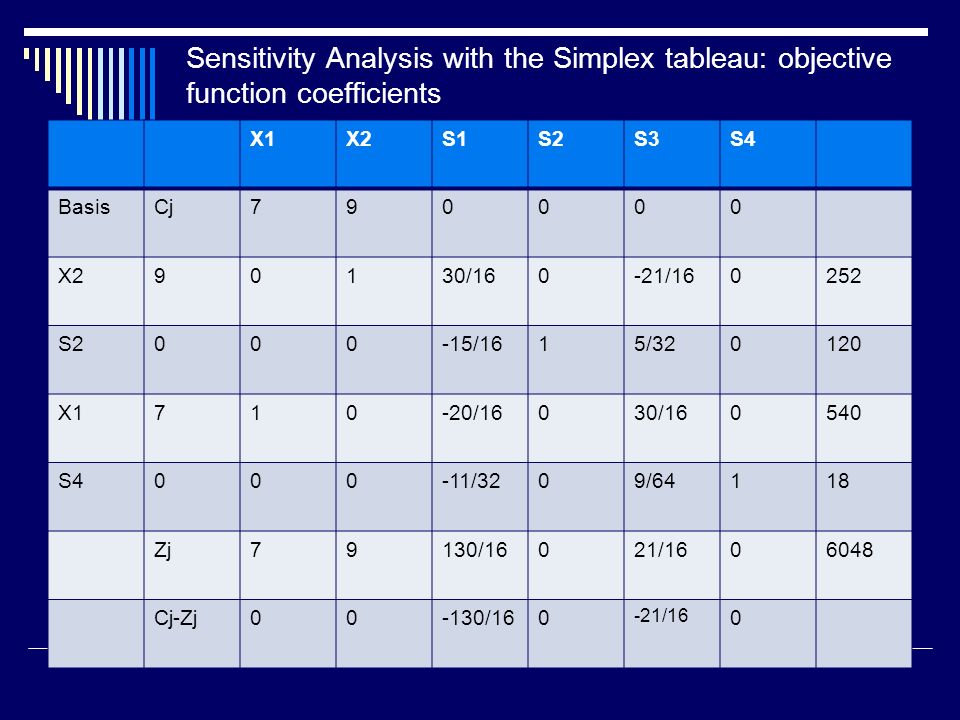 Sensitivity Analysis with the Simplex tableau: objective function coefficients

| | | X1 | X2 | S1 | S2 | S3 | S4 | |
|---|---|---|---|---|---|---|---|---|
| Basis | Cj | 7 | 9 | 0 | 0 | 0 | 0 | |
| X2 | 9 | 0 | 1 | 30/16 | 0 | -21/16 | 0 | 252 |
| S2 | 0 | 0 | 0 | -15/16 | 1 | 5/32 | 0 | 120 |
| X1 | 7 | 1 | 0 | -20/16 | 0 | 30/16 | 0 | 540 |
| S4 | 0 | 0 | 0 | -11/32 | 0 | 9/64 | 1 | 18 |
| | Zj | 7 | 9 | 130/16 | 0 | 21/16 | 0 | 6048 |
| | Cj-Zj | 0 | 0 | -130/16 | 0 | -21/16 | 0 | |